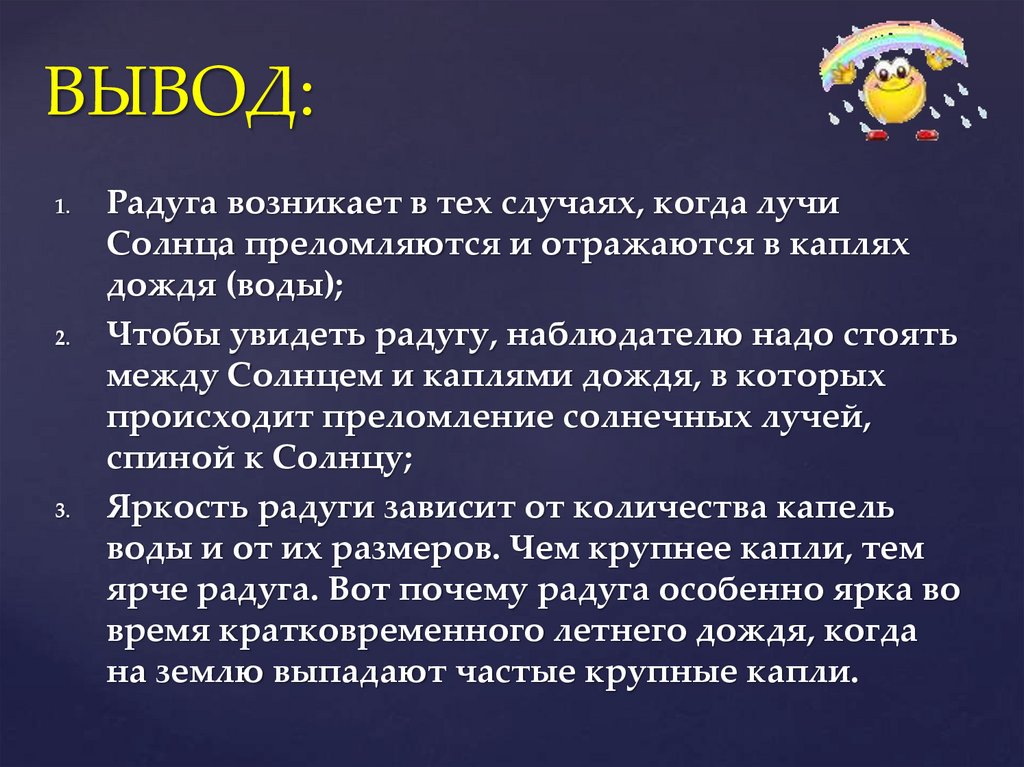 ВЫВОД:

1. Радуга возникает в тех случаях, когда лучи Солнца преломляются и отражаются в каплях дождя (воды);

2. Чтобы увидеть радугу, наблюдателю надо стоять между Солнцем и каплями дождя, в которых происходит преломление солнечных лучей, спиной к Солнцу;

3. Яркость радуги зависит от количества капель воды и от их размеров. Чем крупнее капли, тем ярче радуга. Вот почему радуга особенно ярка во время кратковременного летнего дождя, когда на землю выпадают частые крупные капли.